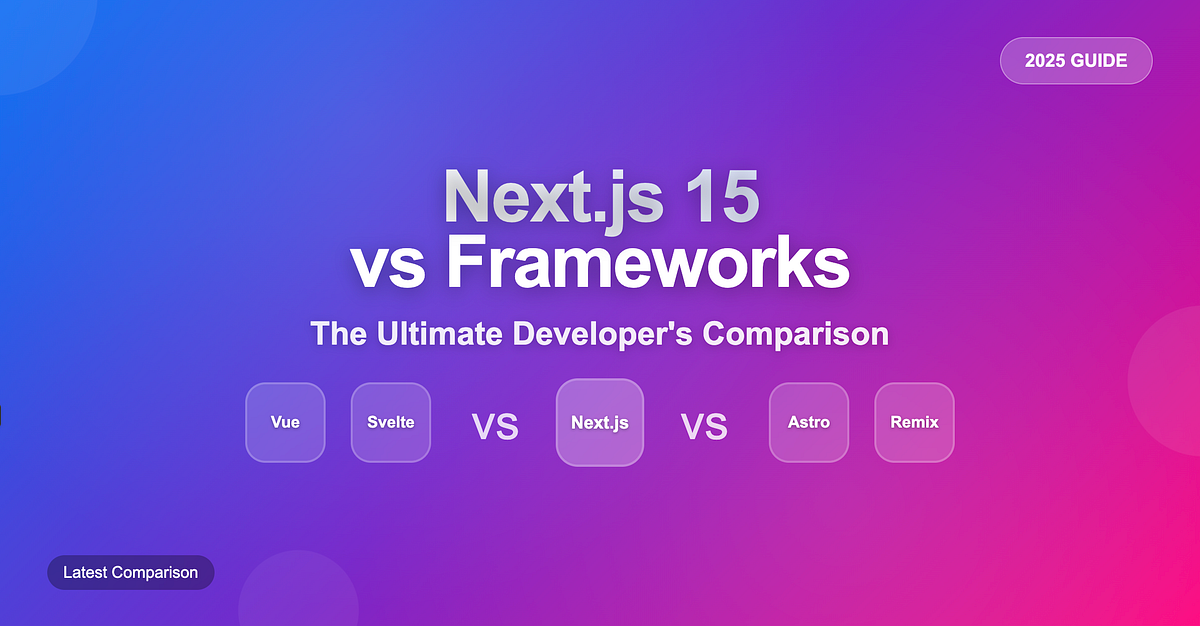 2025 GUIDE

Next.js 15
vs Frameworks

The Ultimate Developer's Comparison

Vue Svelte VS Next.js VS Astro Remix

Latest Comparison